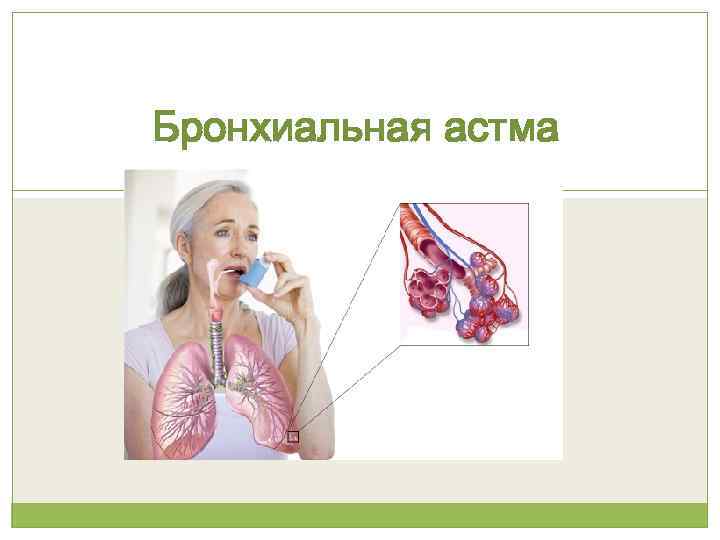 Бронхиальная астма